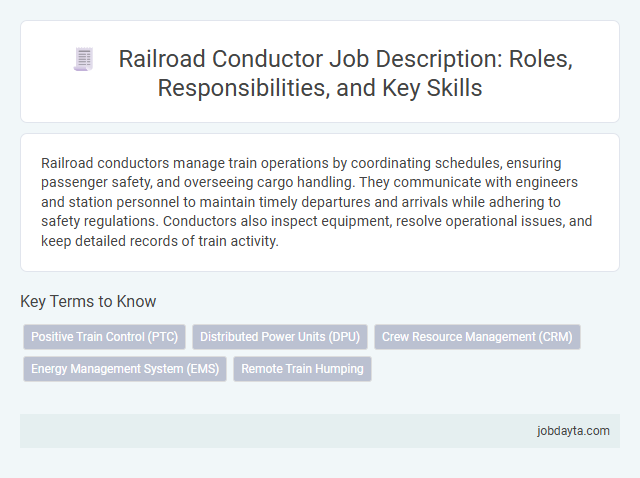 Railroad Conductor Job Description: Roles, Responsibilities, and Key Skills

Railroad conductors manage train operations by coordinating schedules, ensuring passenger safety, and overseeing cargo handling. They communicate with engineers and station personnel to maintain timely departures and arrivals while adhering to safety regulations. Conductors also inspect equipment, resolve operational issues, and keep detailed records of train activity.

Key Terms to Know

Positive Train Control (PTC)
Distributed Power Units (DPU)
Crew Resource Management (CRM)
Energy Management System (EMS)
Remote Train Humping

jobdayta.com